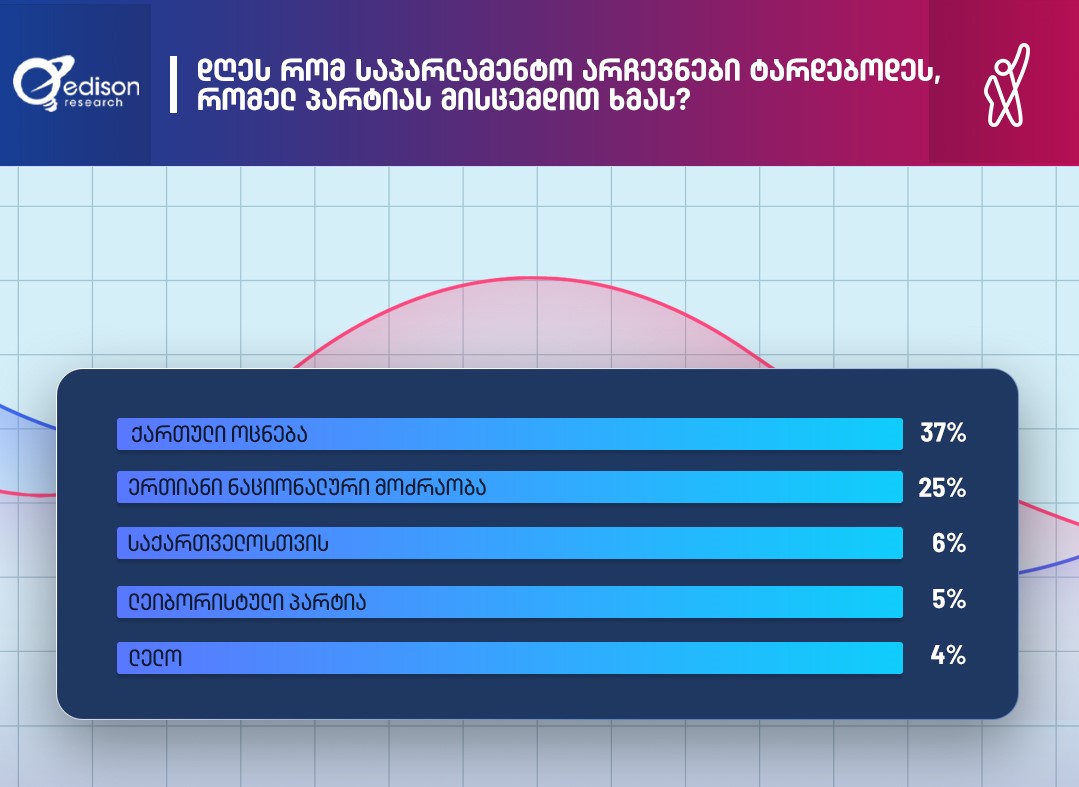 edison research

დღეს რომ საპარლამენტო არჩევნები ტარდებოდეს, რომელ პარტიას მისცემდით ხმას?

ქართული ოცნება 37%
ერთიანი ნაციონალური მოძრაობა 25%
საქართველოსთვის 6%
ლეიბორისტული პარტია 5%
ლელო 4%